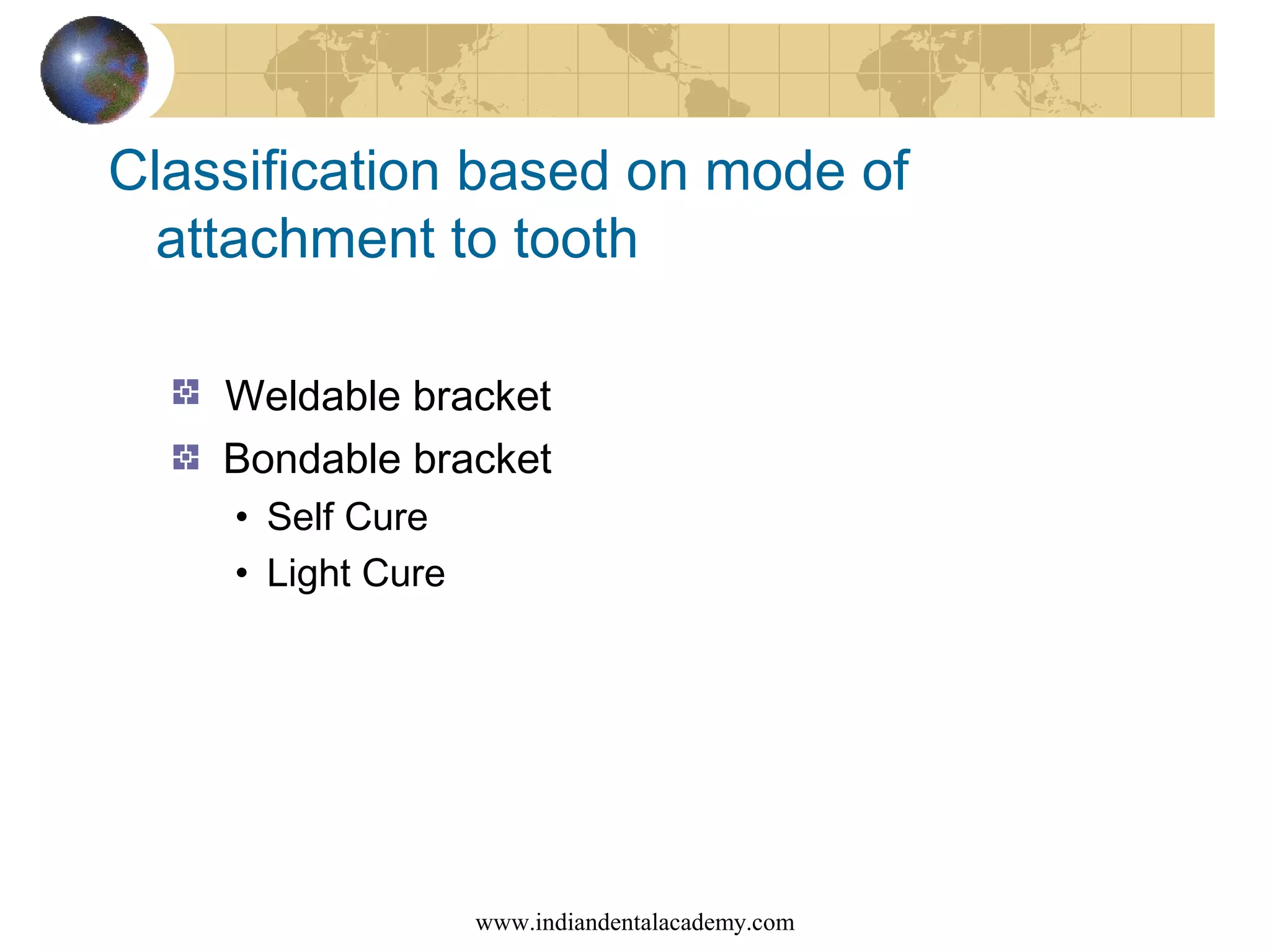 Classification based on mode of attachment to tooth

Weldable bracket

Bondable bracket

• Self Cure

• Light Cure

www.indiandentalacademy.com